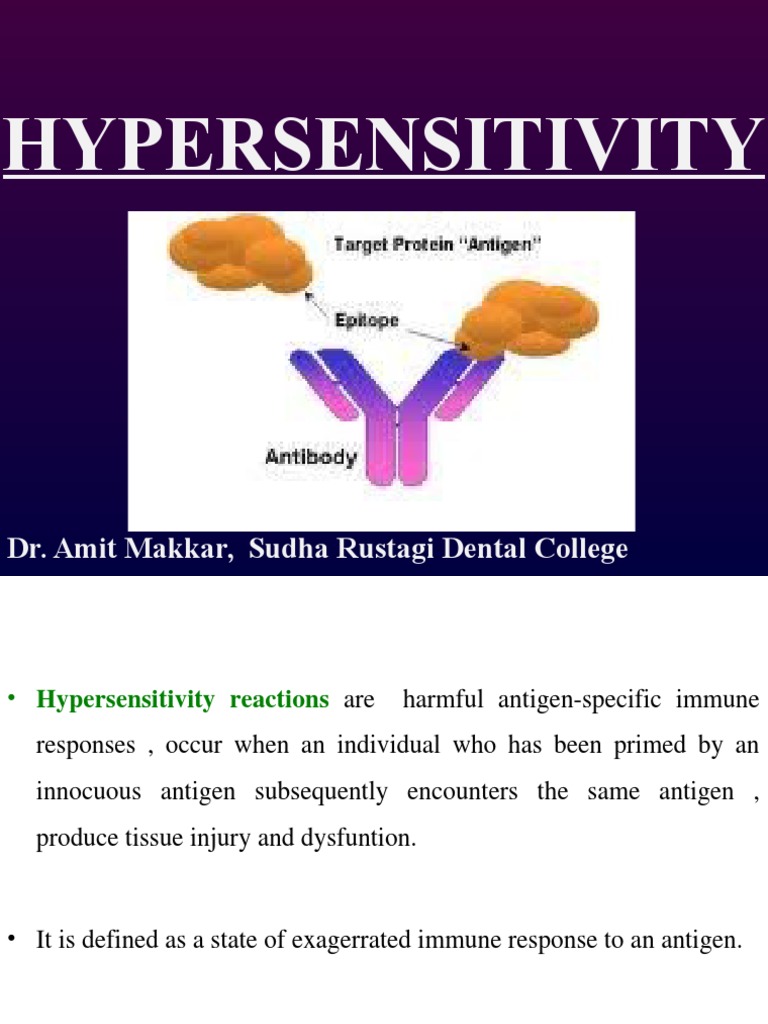 HYPERSENSITIVITY

Target Protein "Antigen"

Epitope

Antibody

Dr. Amit Makkar, Sudha Rustagi Dental College

• Hypersensitivity reactions are harmful antigen-specific immune responses , occur when an individual who has been primed by an innocuous antigen subsequently encounters the same antigen , produce tissue injury and dysfuntion.

• It is defined as a state of exagerrated immune response to an antigen.